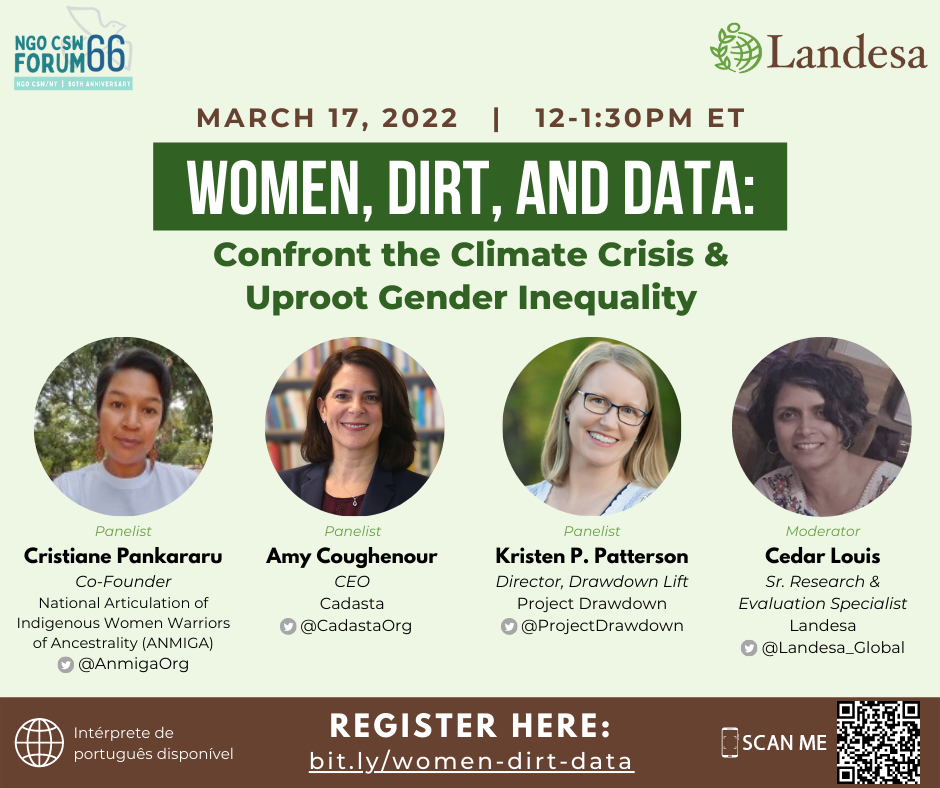 NGO CSW FORUM 66
NGO CSW/NY | 50TH ANNIVERSARY

Landesa

MARCH 17, 2022 | 12-1:30PM ET

WOMEN, DIRT, AND DATA:

Confront the Climate Crisis & Uproot Gender Inequality

Panelist
Cristiane Pankararu
Co-Founder
National Articulation of Indigenous Women Warriors of Ancestrality (ANMIGA)
@AnmigaOrg

Panelist
Amy Coughenour
CEO
Cadasta
@CadastaOrg

Panelist
Kristen P. Patterson
Director, Drawdown Lift
Project Drawdown
@ProjectDrawdown

Moderator
Cedar Louis
Sr. Research & Evaluation Specialist
Landesa
@Landesa_Global

Intérprete de português disponível

REGISTER HERE:
bit.ly/women-dirt-data

SCAN ME